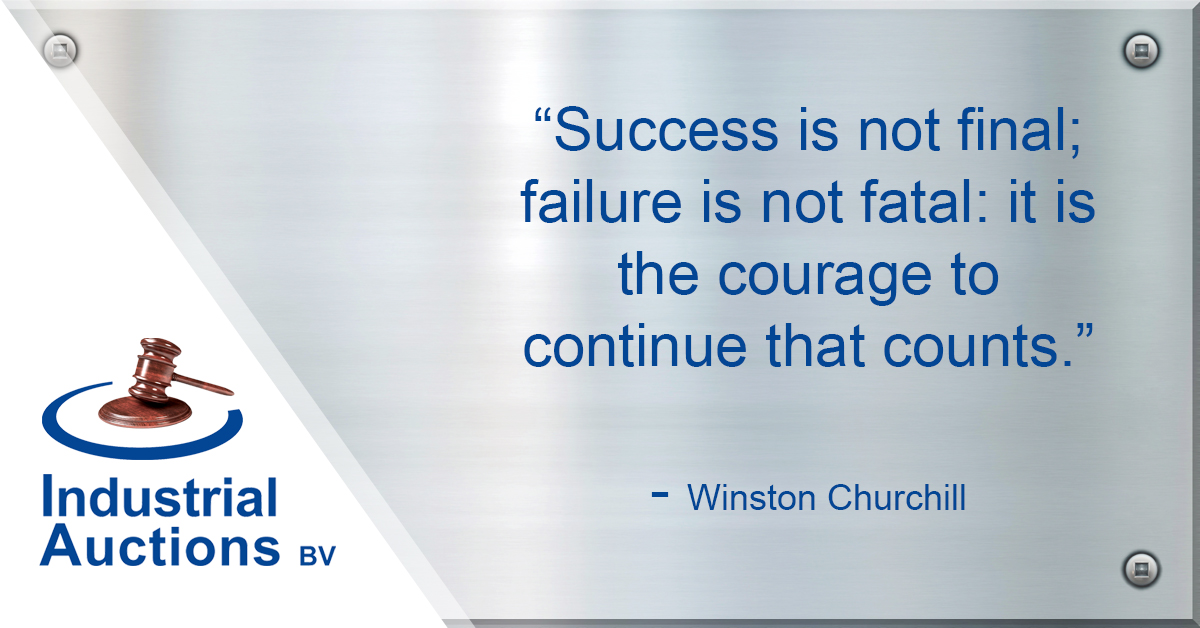 “Success is not final; failure is not fatal: it is the courage to continue that counts.”

- Winston Churchill

Industrial Auctions BV